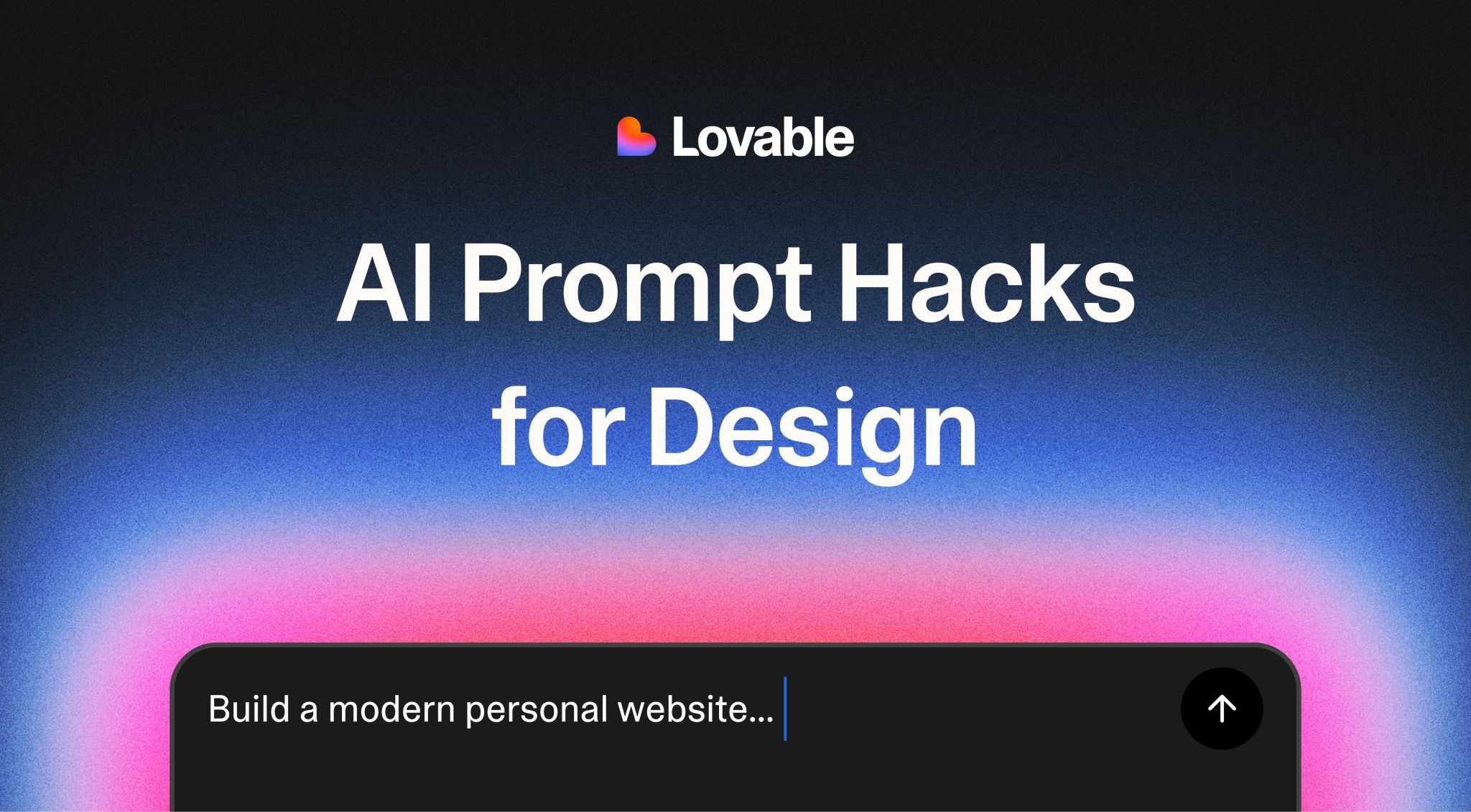 Lovable

AI Prompt Hacks for Design

Build a modern personal website...